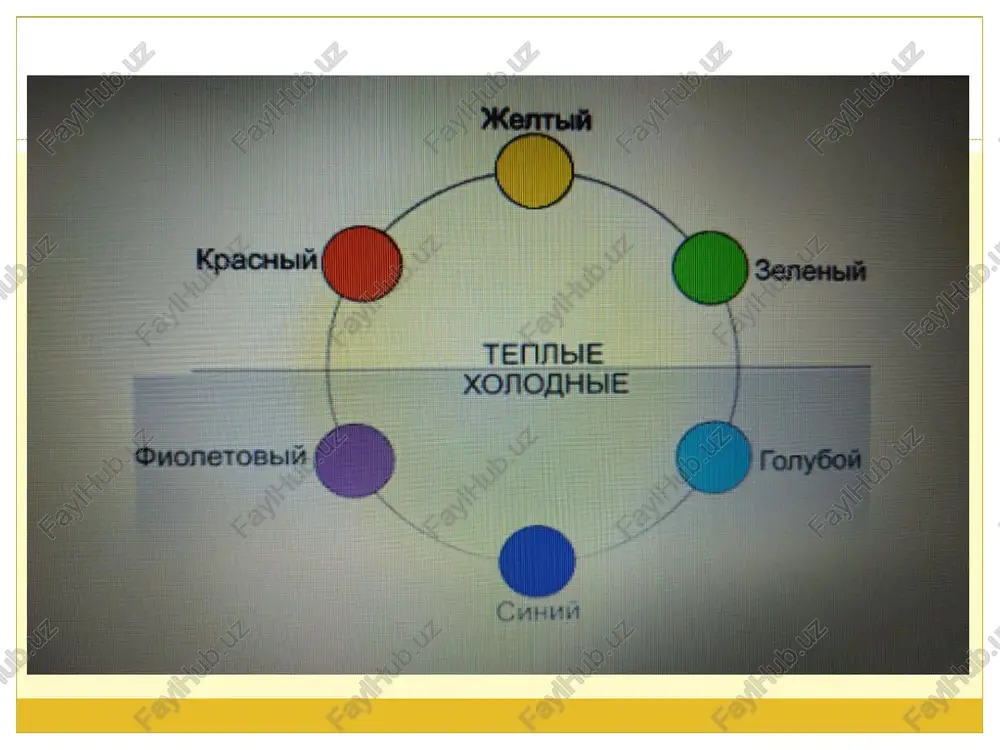 Желтый

Красный

Зеленый

ТЕПЛЫЕ
ХОЛОДНЫЕ

Фиолетовый

Голубой

Синий

FaylHub.uz